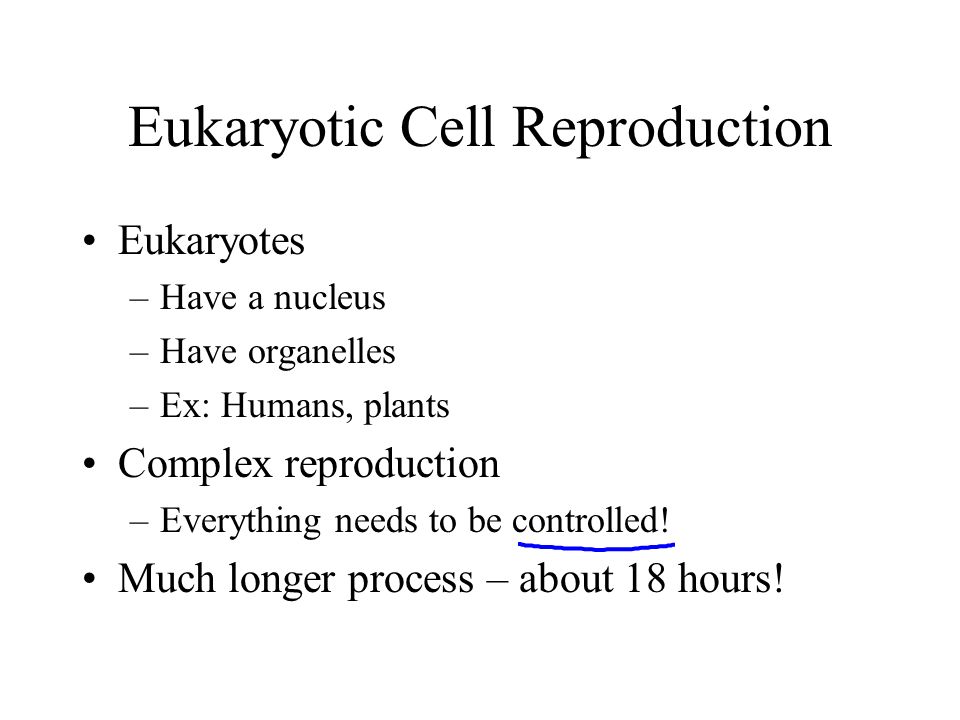 Eukaryotic Cell Reproduction

• Eukaryotes
– Have a nucleus
– Have organelles
– Ex: Humans, plants

• Complex reproduction
– Everything needs to be controlled!

• Much longer process – about 18 hours!